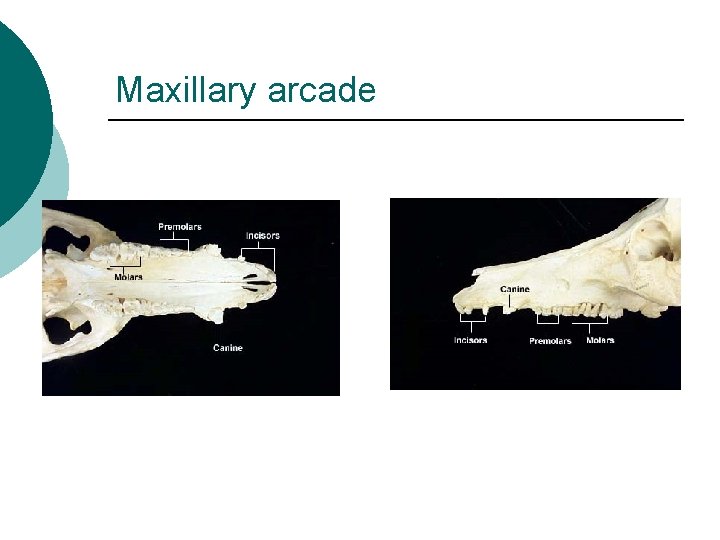 Maxillary arcade

Premolars
Incisors
Molars
Canine

Canine
Incisors
Premolars
Molars